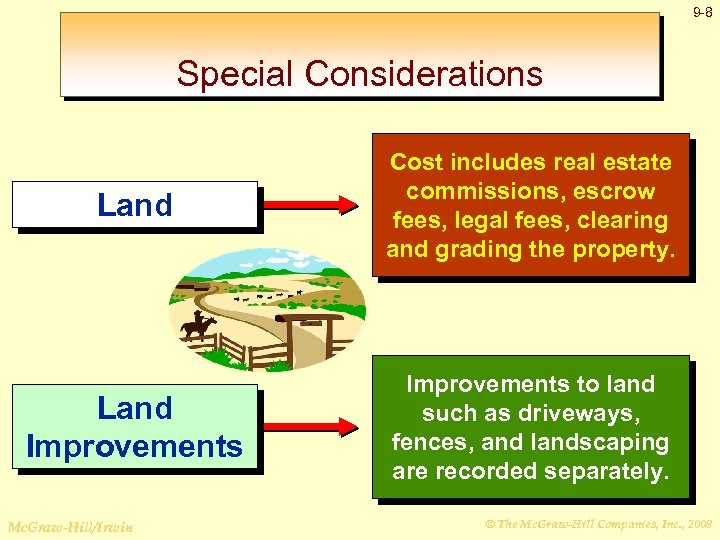 9-8

Special Considerations

Land

Cost includes real estate commissions, escrow fees, legal fees, clearing and grading the property.

Land Improvements

Improvements to land such as driveways, fences, and landscaping are recorded separately.

McGraw-Hill/Irwin

© The McGraw-Hill Companies, Inc., 2008